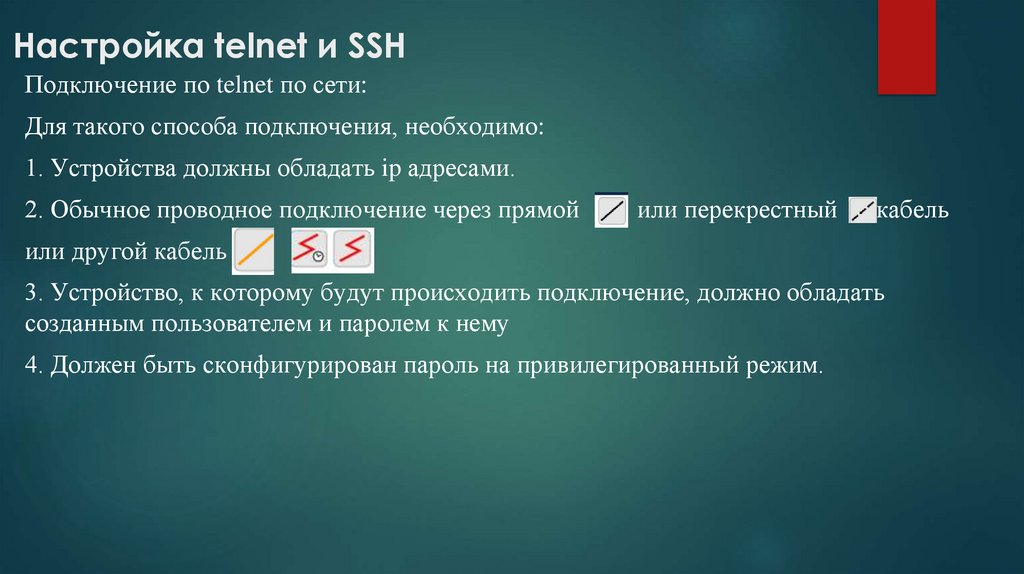 Настройка telnet и SSH

Подключение по telnet по сети:

Для такого способа подключения, необходимо:

1. Устройства должны обладать ip адресами.

2. Обычное проводное подключение через прямой или перекрестный кабель или другой кабель

3. Устройство, к которому будут происходить подключение, должно обладать созданным пользователем и паролем к нему

4. Должен быть сконфигурирован пароль на привилегированный режим.